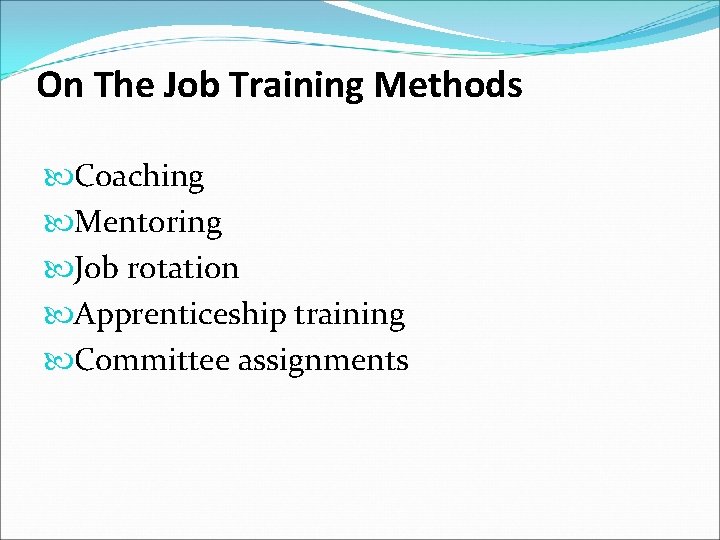 On The Job Training Methods

Coaching
Mentoring
Job rotation
Apprenticeship training
Committee assignments